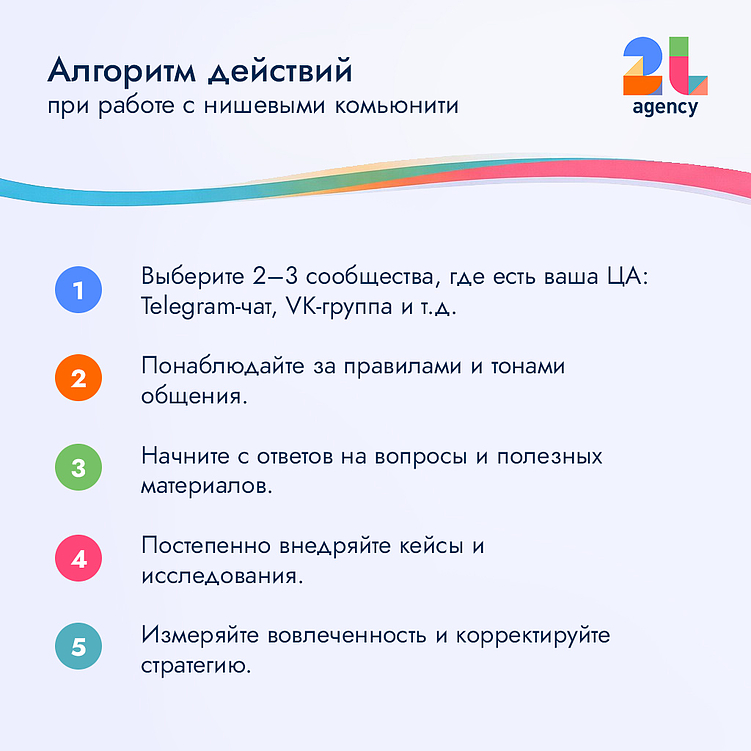 Алгоритм действий
при работе с нишевыми комьюнити

2L
agency

1 Выберите 2–3 сообщества, где есть ваша ЦА: Telegram-чат, VK-группа и т.д.

2 Понаблюдайте за правилами и тонами общения.

3 Начните с ответов на вопросы и полезных материалов.

4 Постепенно внедряйте кейсы и исследования.

5 Измеряйте вовлеченность и корректируйте стратегию.